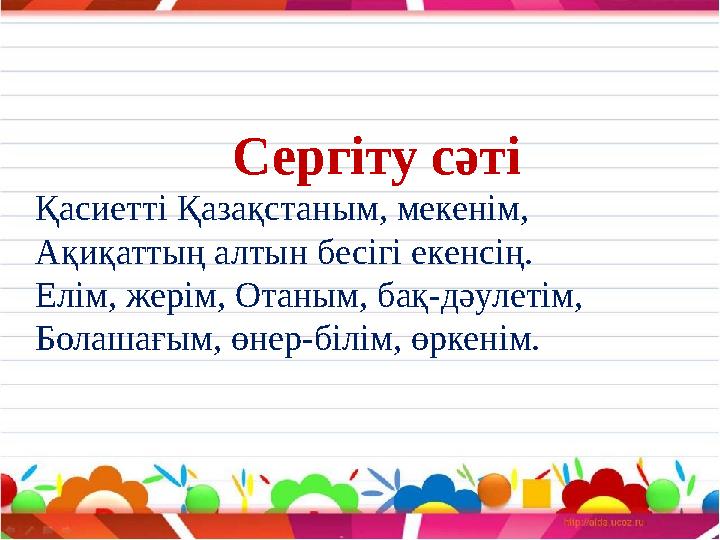 Сергіту сәті

Қасиетті Қазақстаным, мекенім,
Ақиқаттың алтын бесігі екенсің.
Елім, жерім, Отаным, бақ-дәулетім,
Болашағым, өнер-білім, өркенім.

http://aida.ucoz.ru